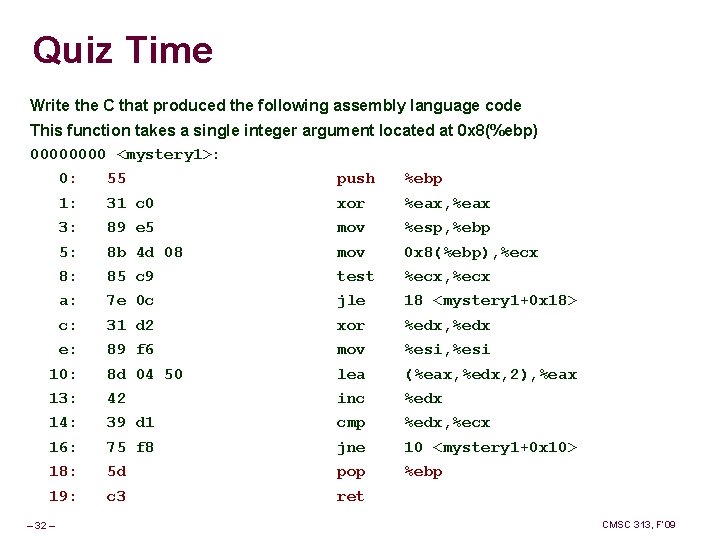 Quiz Time

Write the C that produced the following assembly language code

This function takes a single integer argument located at 0x8(%ebp)

00000000 <mystery1>:

| | | | |
|---|---|---|---|
| 0: | 55 | push | %ebp |
| 1: | 31 c0 | xor | %eax,%eax |
| 3: | 89 e5 | mov | %esp,%ebp |
| 5: | 8b 4d 08 | mov | 0x8(%ebp),%ecx |
| 8: | 85 c9 | test | %ecx,%ecx |
| a: | 7e 0c | jle | 18 <mystery1+0x18> |
| c: | 31 d2 | xor | %edx,%edx |
| e: | 89 f6 | mov | %esi,%esi |
| 10: | 8d 04 50 | lea | (%eax,%edx,2),%eax |
| 13: | 42 | inc | %edx |
| 14: | 39 d1 | cmp | %edx,%ecx |
| 16: | 75 f8 | jne | 10 <mystery1+0x10> |
| 18: | 5d | pop | %ebp |
| 19: | c3 | ret | |

– 32 –

CMSC 313, F'09